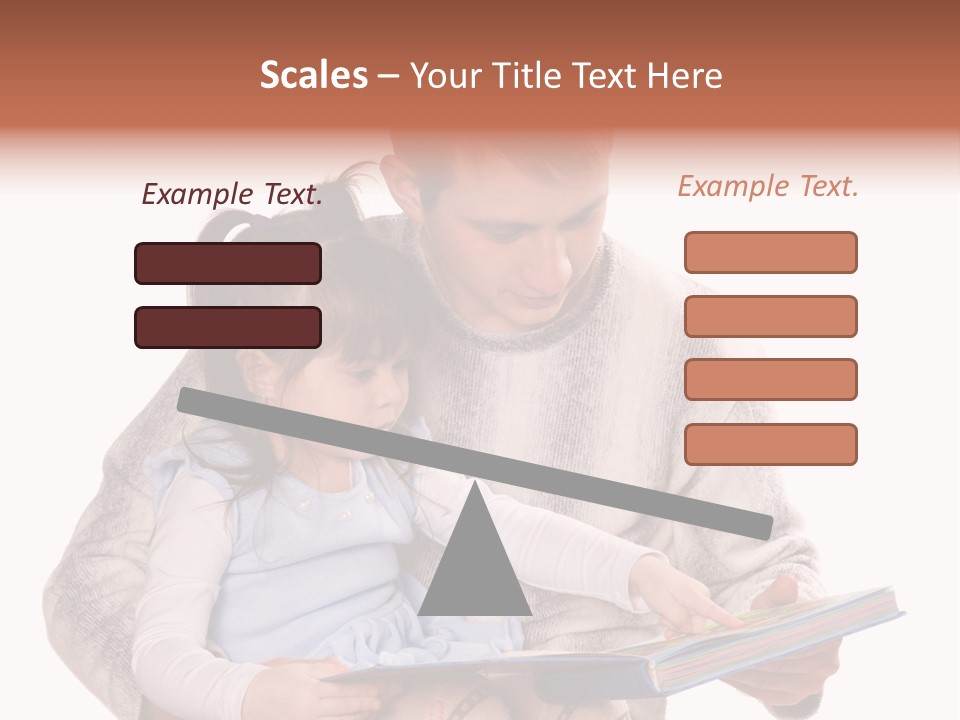 Scales – Your Title Text Here

Example Text.

Example Text.